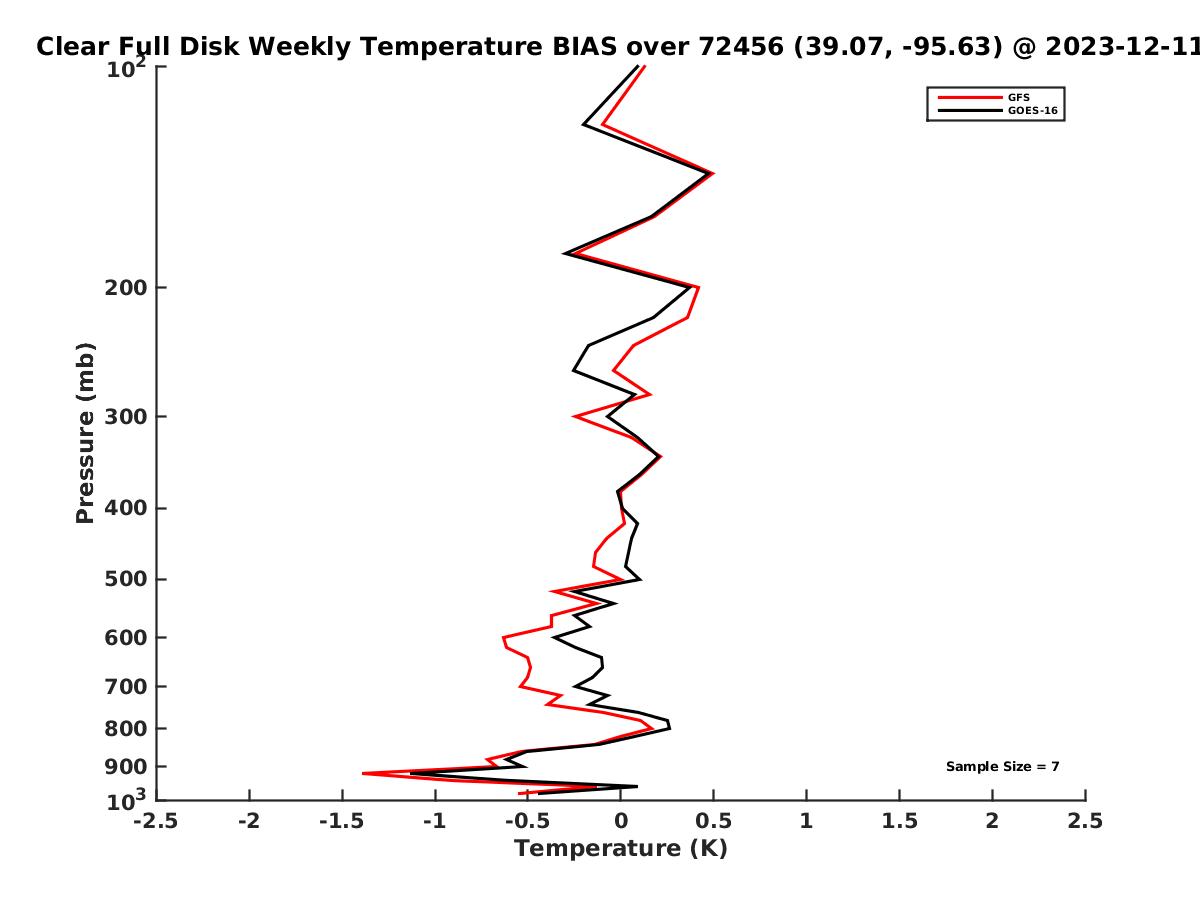 Clear Full Disk Weekly Temperature BIAS over 72456 (39.07, -95.63) @ 2023-12-11

GFS
GOES-16

Pressure (mb)

$10^2$
200
300
400
500
600
700
800
900
$10^3$

Sample Size = 7

-2.5 -2 -1.5 -1 -0.5 0 0.5 1 1.5 2 2.5

Temperature (K)